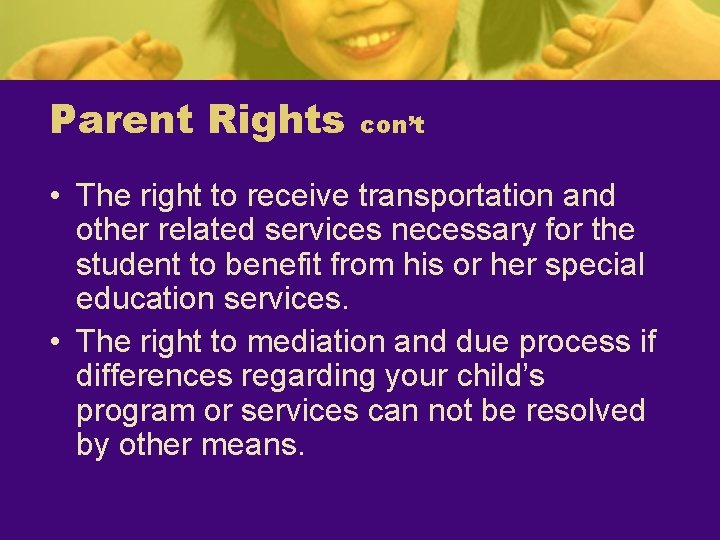 Parent Rights con't

• The right to receive transportation and other related services necessary for the student to benefit from his or her special education services.

• The right to mediation and due process if differences regarding your child's program or services can not be resolved by other means.